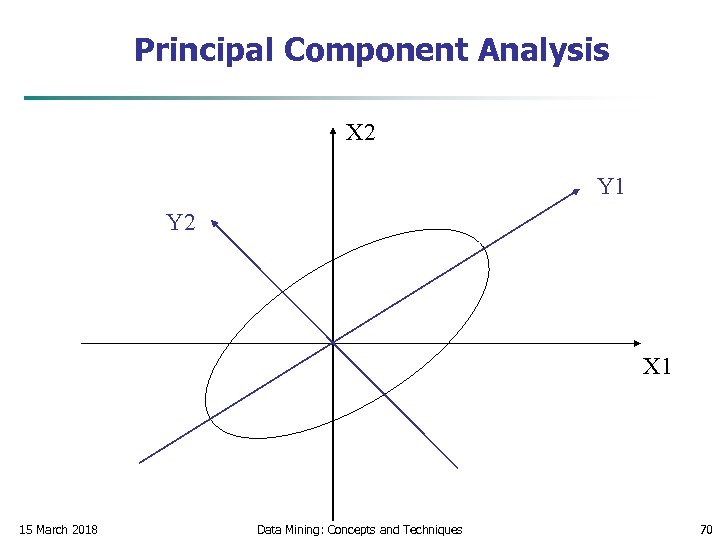 Principal Component Analysis

X2

Y1

Y2

X1

15 March 2018

Data Mining: Concepts and Techniques

70